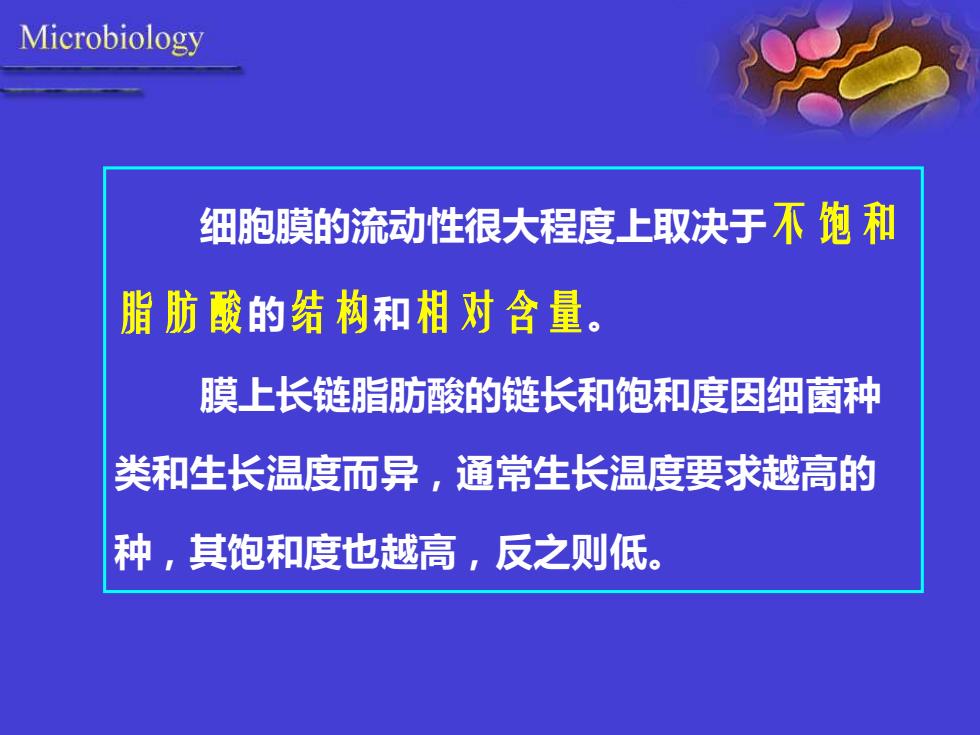 Microbiology

细胞膜的流动性很大程度上取决于不饱和脂肪酸的结构和相对含量。

膜上长链脂肪酸的链长和饱和度因细菌种类和生长温度而异，通常生长温度要求越高的种，其饱和度也越高，反之则低。